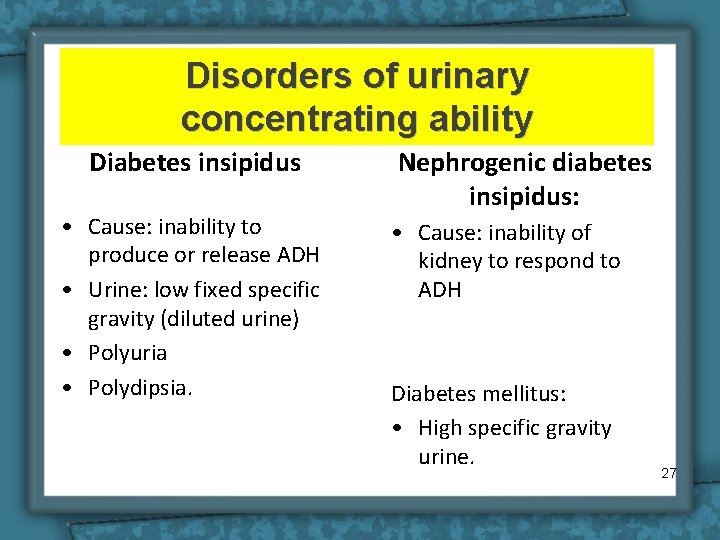 Disorders of urinary concentrating ability

Diabetes insipidus

• Cause: inability to produce or release ADH
• Urine: low fixed specific gravity (diluted urine)
• Polyuria
• Polydipsia.

Nephrogenic diabetes insipidus:

• Cause: inability of kidney to respond to ADH

Diabetes mellitus:

• High specific gravity urine.

27